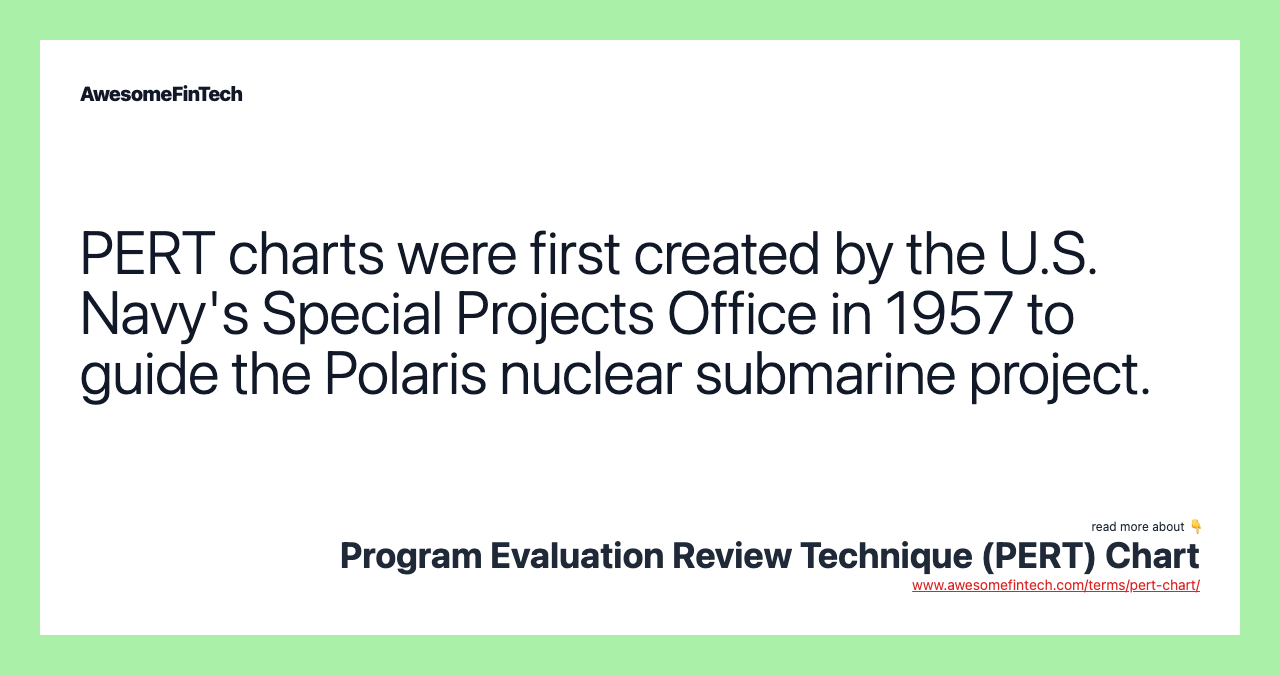 AwesomeFinTech

PERT charts were first created by the U.S. Navy's Special Projects Office in 1957 to guide the Polaris nuclear submarine project.

read more about 👇
Program Evaluation Review Technique (PERT) Chart
www.awesomefintech.com/terms/pert-chart/